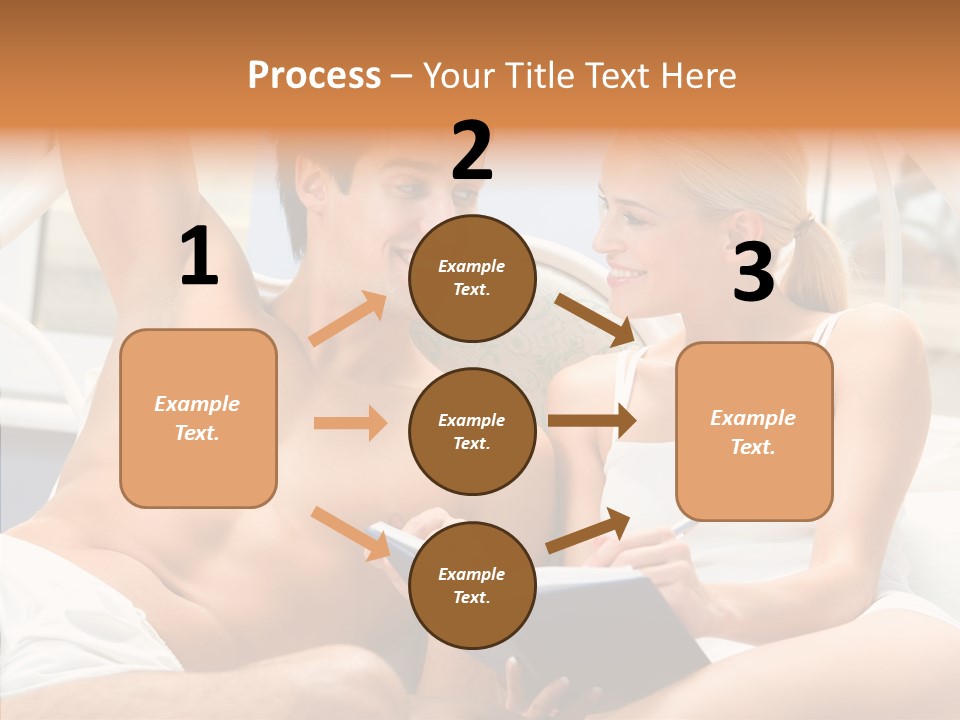 Process – Your Title Text Here

1

Example Text.

2

Example Text.

Example Text.

Example Text.

3

Example Text.